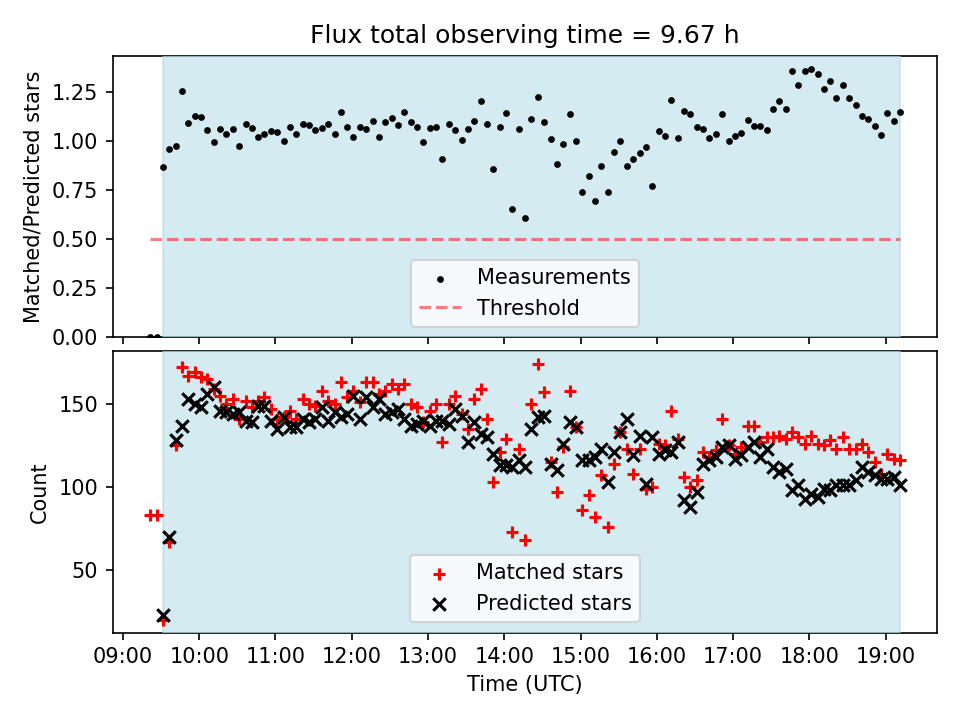 Flux total observing time = 9.67 h

Matched/Predicted stars

1.25
1.00
0.75
0.50
0.25
0.00

Measurements
Threshold

Count

150
100
50

Matched stars
Predicted stars

09:00 10:00 11:00 12:00 13:00 14:00 15:00 16:00 17:00 18:00 19:00

Time (UTC)